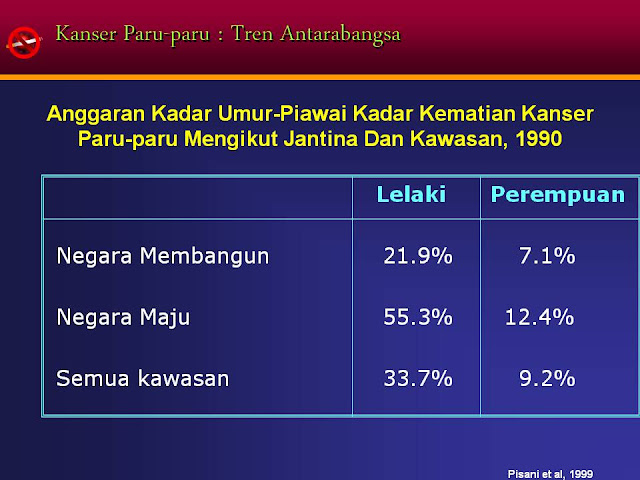 Kanser Paru-paru : Tren Antarabangsa

Anggaran Kadar Umur-Piawai Kadar Kematian Kanser Paru-paru Mengikut Jantina Dan Kawasan, 1990

| | Lelaki | Perempuan |
|---|---|---|
| Negara Membangun | 21.9% | 7.1% |
| Negara Maju | 55.3% | 12.4% |
| Semua kawasan | 33.7% | 9.2% |

Pisani et al, 1999